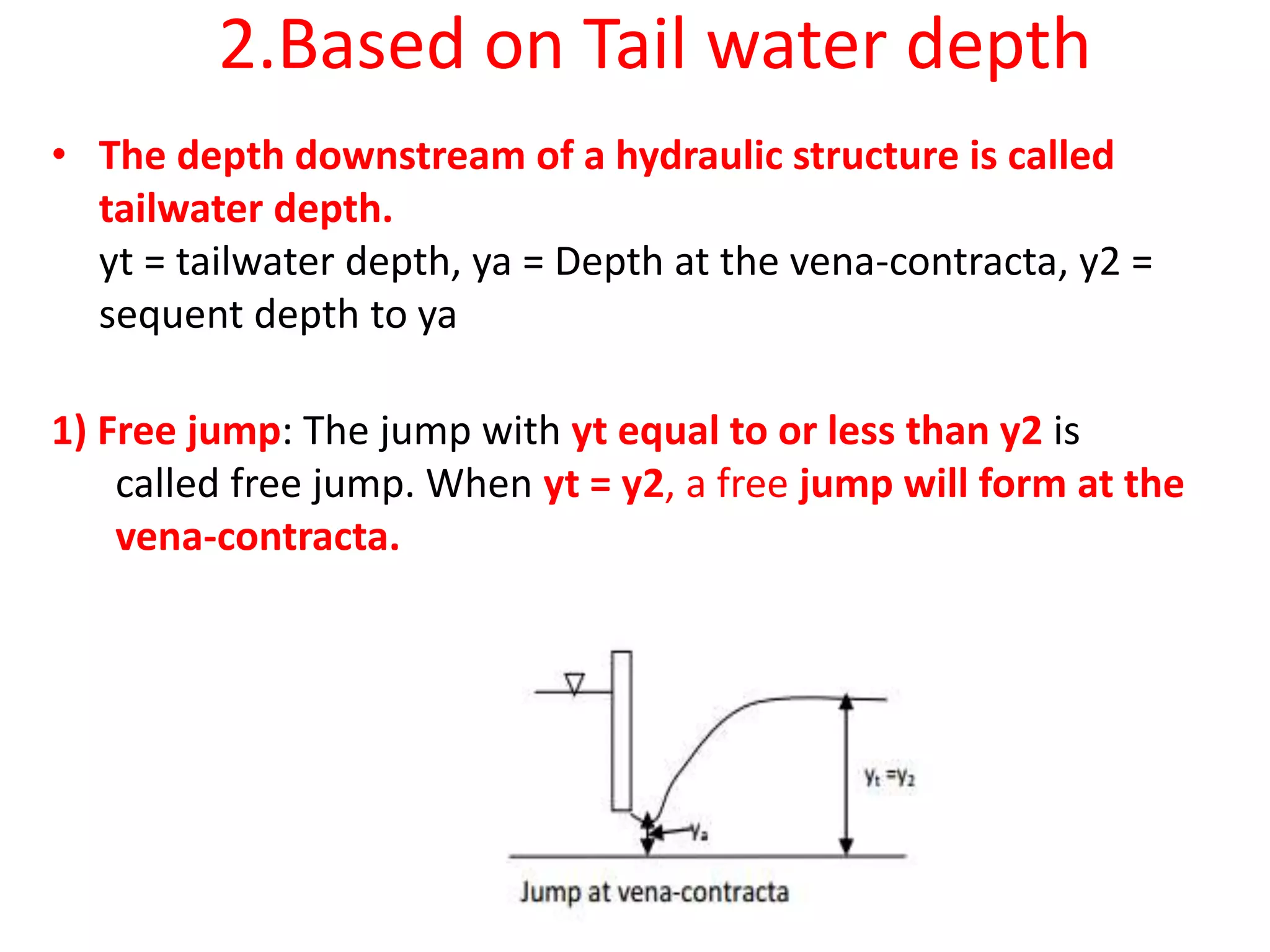 2.Based on Tail water depth

• The depth downstream of a hydraulic structure is called tailwater depth.
yt = tailwater depth, ya = Depth at the vena-contracta, y2 = sequent depth to ya

1) Free jump: The jump with yt equal to or less than y2 is called free jump. When yt = y2, a free jump will form at the vena-contracta.

$y_t = y_2$

$y_a$

Jump at vena-contracta